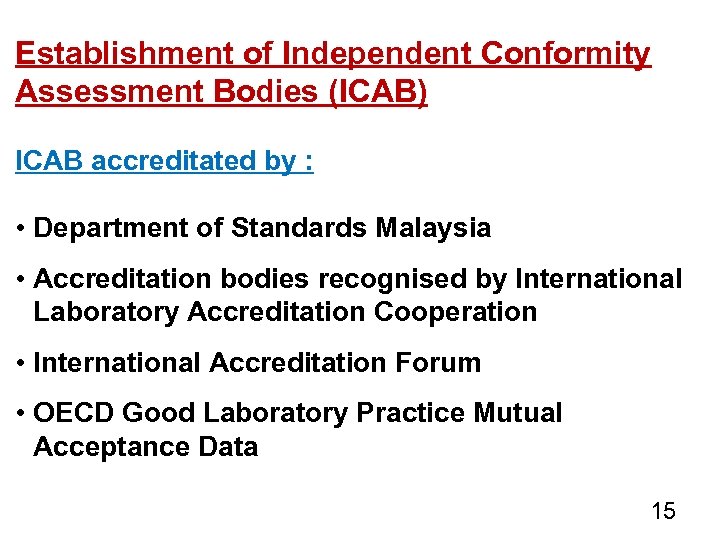 Establishment of Independent Conformity Assessment Bodies (ICAB)

ICAB accreditated by :

• Department of Standards Malaysia

• Accreditation bodies recognised by International Laboratory Accreditation Cooperation

• International Accreditation Forum

• OECD Good Laboratory Practice Mutual Acceptance Data

15